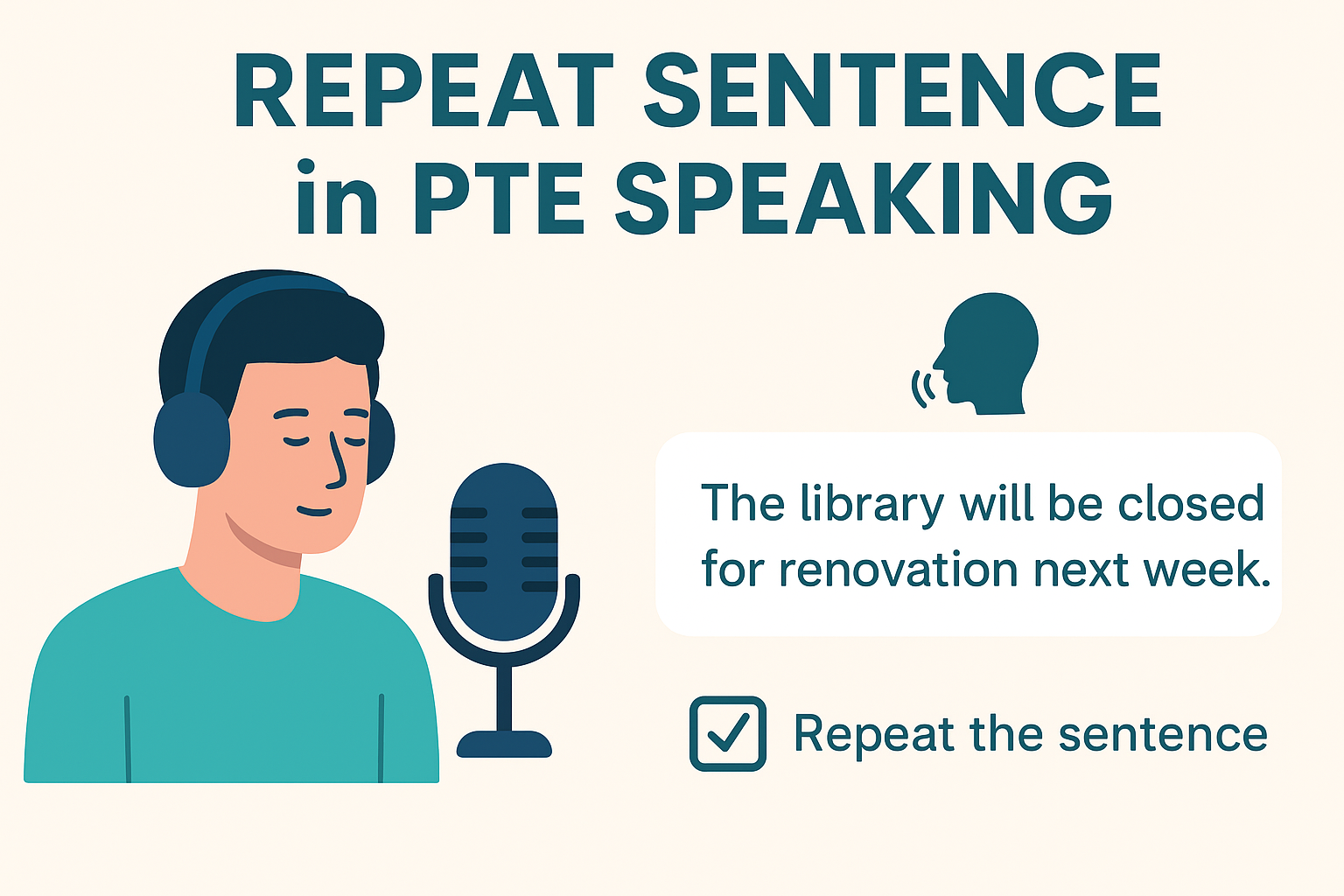 REPEAT SENTENCE
in PTE SPEAKING

The library will be closed for renovation next week.

Repeat the sentence